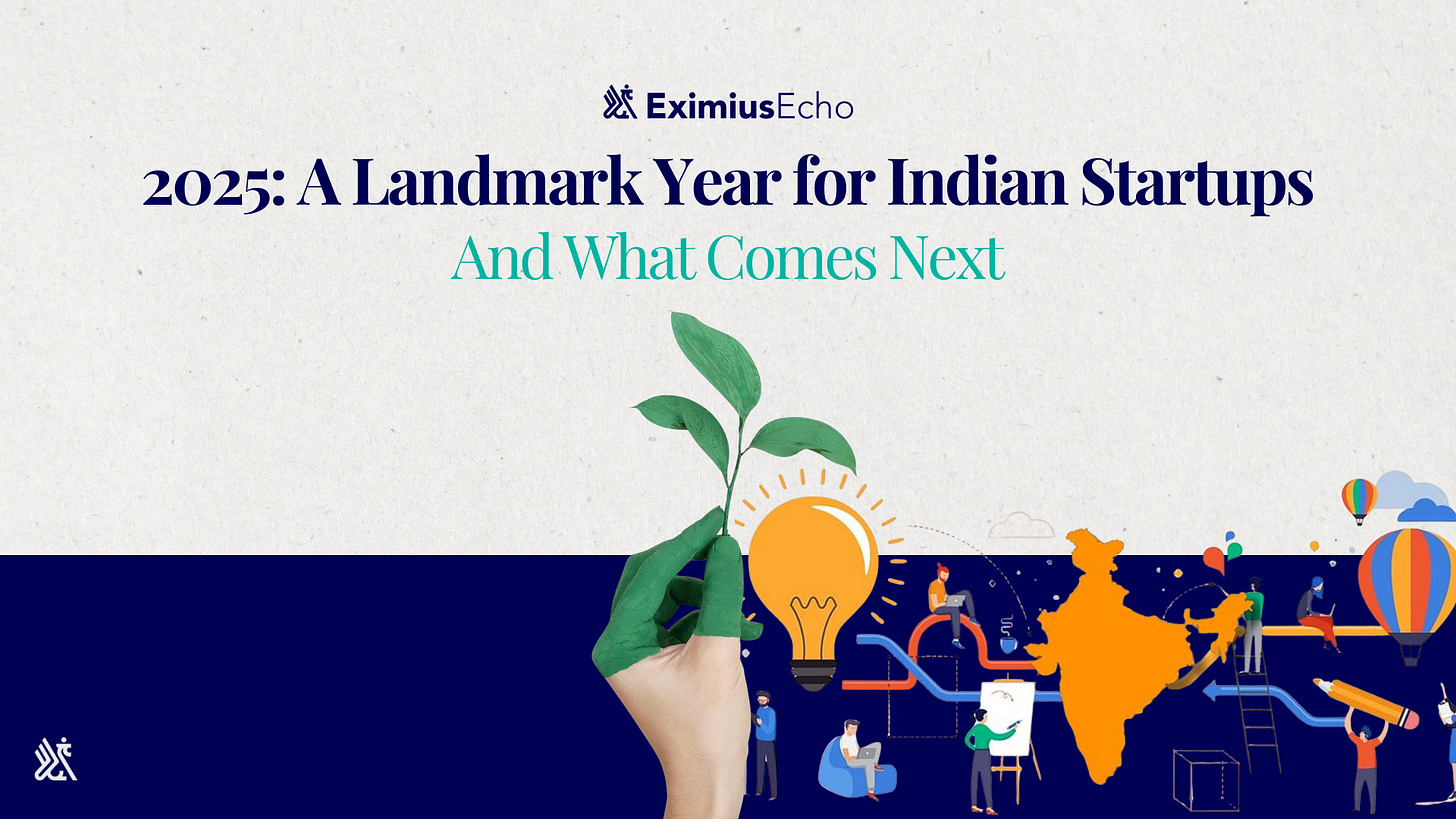 EximiusEcho

2025: A Landmark Year for Indian Startups

And What Comes Next